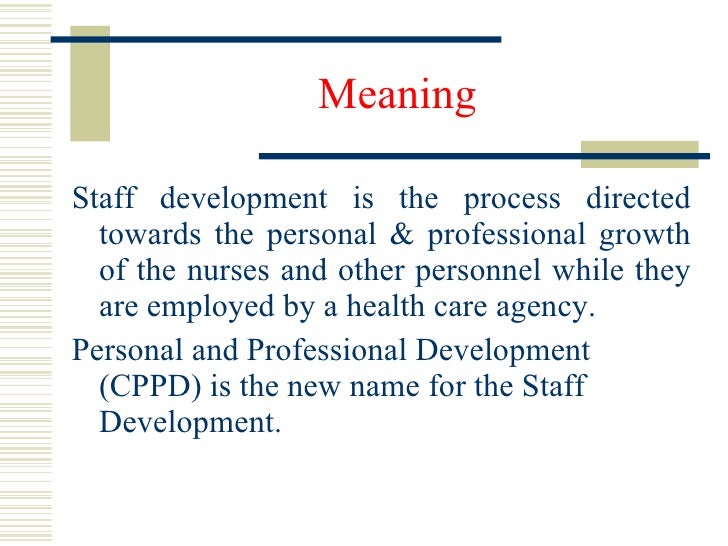 Meaning

Staff development is the process directed towards the personal & professional growth of the nurses and other personnel while they are employed by a health care agency.

Personal and Professional Development (CPPD) is the new name for the Staff Development.